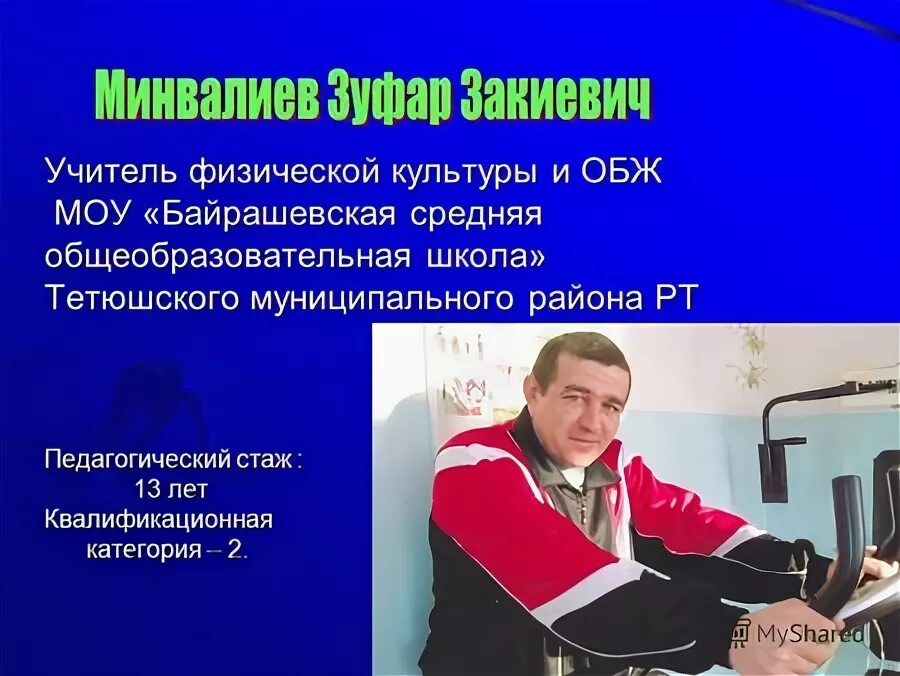 Минвалиев Зуфар Закиевич

Учитель физической культуры и ОБЖ МОУ «Байрашевская средняя общеобразовательная школа» Тетюшского муниципального района РТ

Педагогический стаж : 13 лет Квалификационная категория – 2.

MyShared